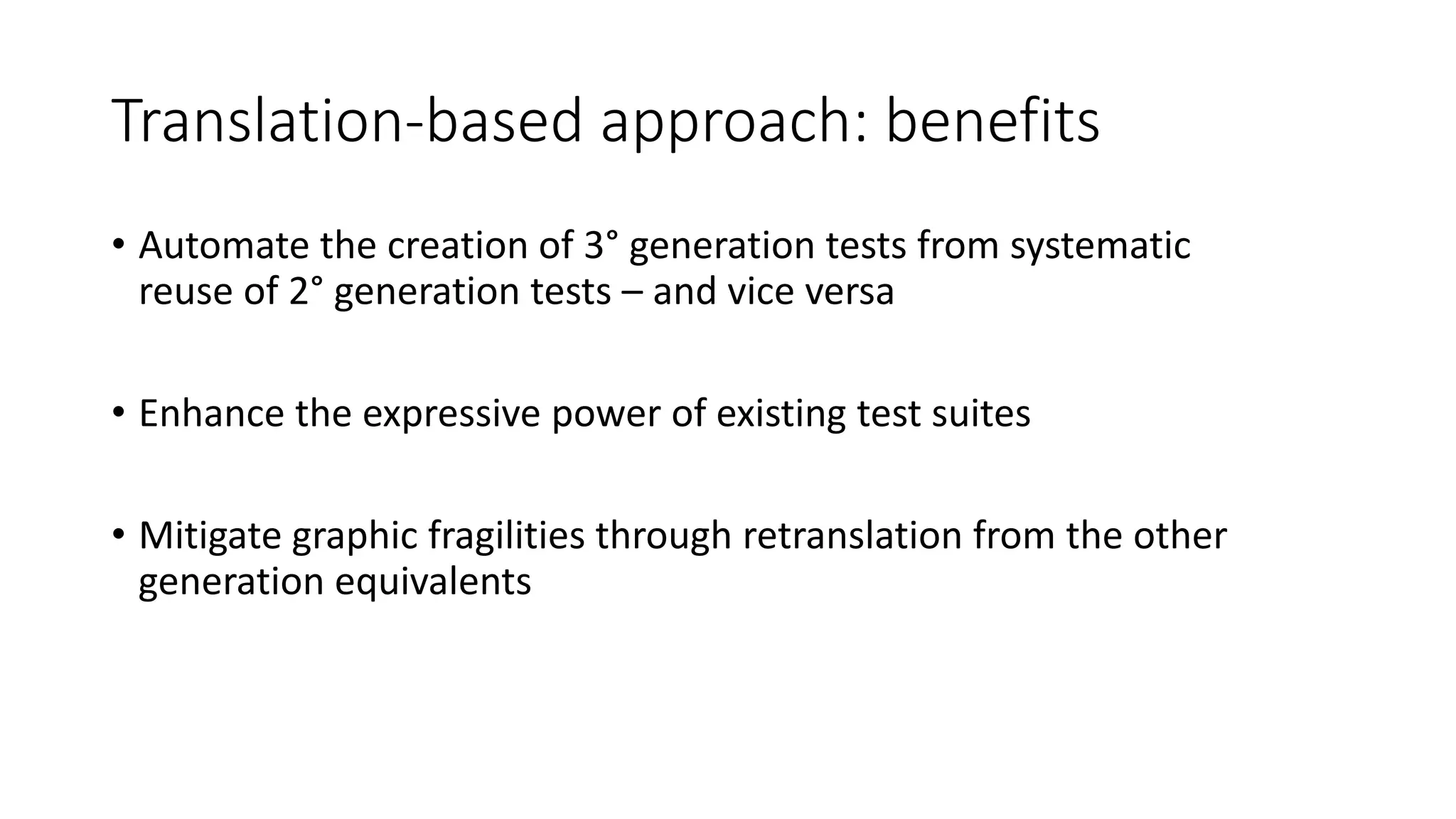 Translation-based approach: benefits

• Automate the creation of 3° generation tests from systematic reuse of 2° generation tests – and vice versa

• Enhance the expressive power of existing test suites

• Mitigate graphic fragilities through retranslation from the other generation equivalents